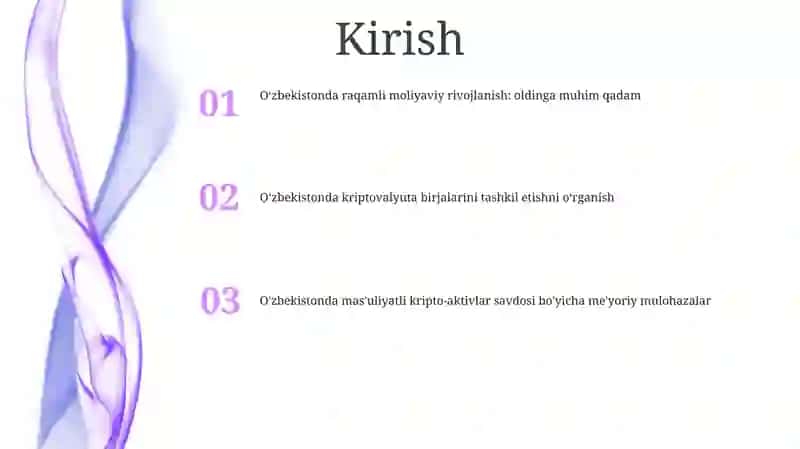 Kirish

01 O'zbekistonda raqamli moliyaviy rivojlanish: oldinga muhim qadam

02 O'zbekistonda kriptovalyuta birjalarini tashkil etishni o'rganish

03 O'zbekistonda mas'uliyatli kripto-aktivlar savdosi bo'yicha me'yoriy mulohazalar